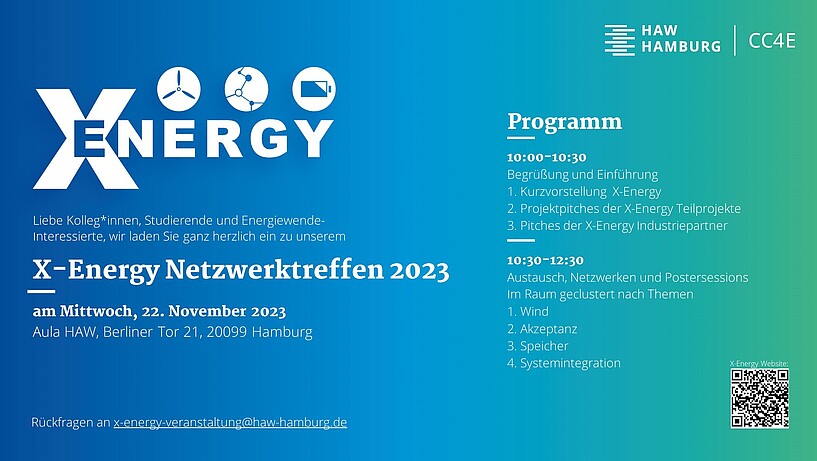 HAW HAMBURG | CC4E

X ENERGY

Liebe Kolleg*innen, Studierende und Energiewende-Interessierte, wir laden Sie ganz herzlich ein zu unserem

X-Energy Netzwerktreffen 2023

am Mittwoch, 22. November 2023
Aula HAW, Berliner Tor 21, 20099 Hamburg

Rückfragen an x-energy-veranstaltung@haw-hamburg.de

Programm

10:00-10:30
Begrüßung und Einführung
1. Kurzvorstellung X-Energy
2. Projektpitches der X-Energy Teilprojekte
3. Pitches der X-Energy Industriepartner

10:30-12:30
Austausch, Netzwerken und Postersessions
Im Raum geclustert nach Themen
1. Wind
2. Akzeptanz
3. Speicher
4. Systemintegration

X-Energy Website: